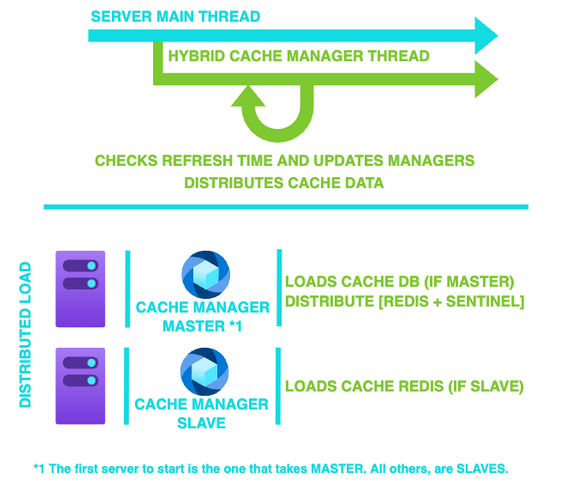 SERVER MAIN THREAD

HYBRID CACHE MANAGER THREAD

CHECKS REFRESH TIME AND UPDATES MANAGERS
DISTRIBUTES CACHE DATA

DISTRIBUTED LOAD

CACHE MANAGER
MASTER *1

LOADS CACHE DB (IF MASTER)
DISTRIBUTE [REDIS + SENTINEL]

CACHE MANAGER
SLAVE

LOADS CACHE REDIS (IF SLAVE)

*1 The first server to start is the one that takes MASTER. All others, are SLAVES.